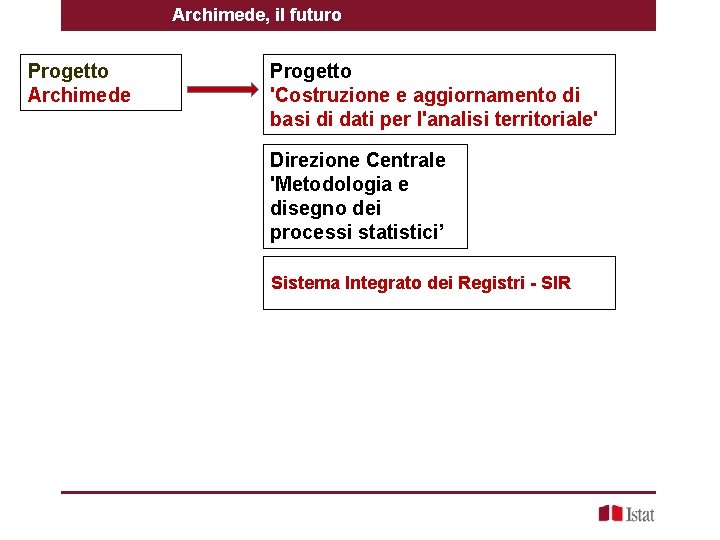 Archimede, il futuro

Progetto
Archimede

Progetto
'Costruzione e aggiornamento di basi di dati per l'analisi territoriale'

Direzione Centrale
'Metodologia e disegno dei processi statistici’

Sistema Integrato dei Registri - SIR

Istat